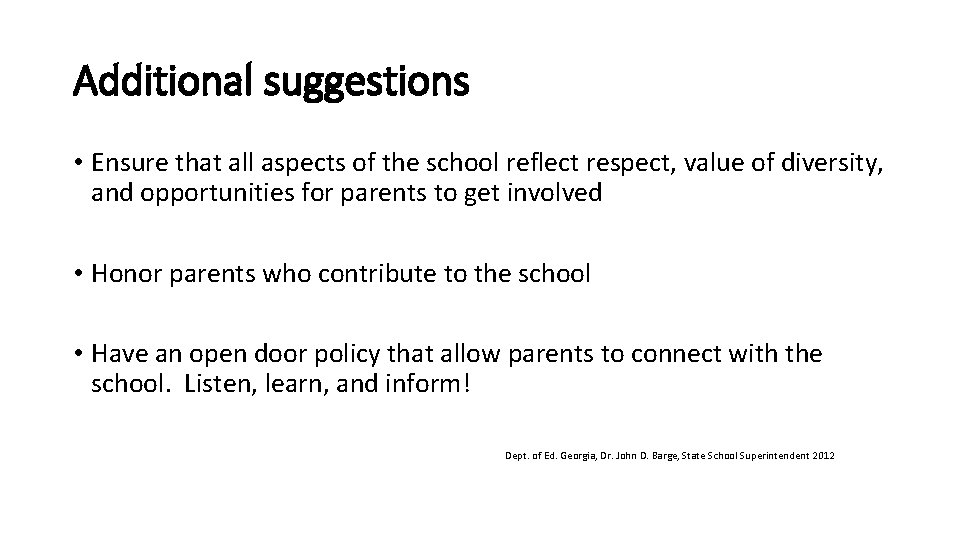 Additional suggestions

• Ensure that all aspects of the school reflect respect, value of diversity, and opportunities for parents to get involved

• Honor parents who contribute to the school

• Have an open door policy that allow parents to connect with the school. Listen, learn, and inform!

Dept. of Ed. Georgia, Dr. John D. Barge, State School Superintendent 2012